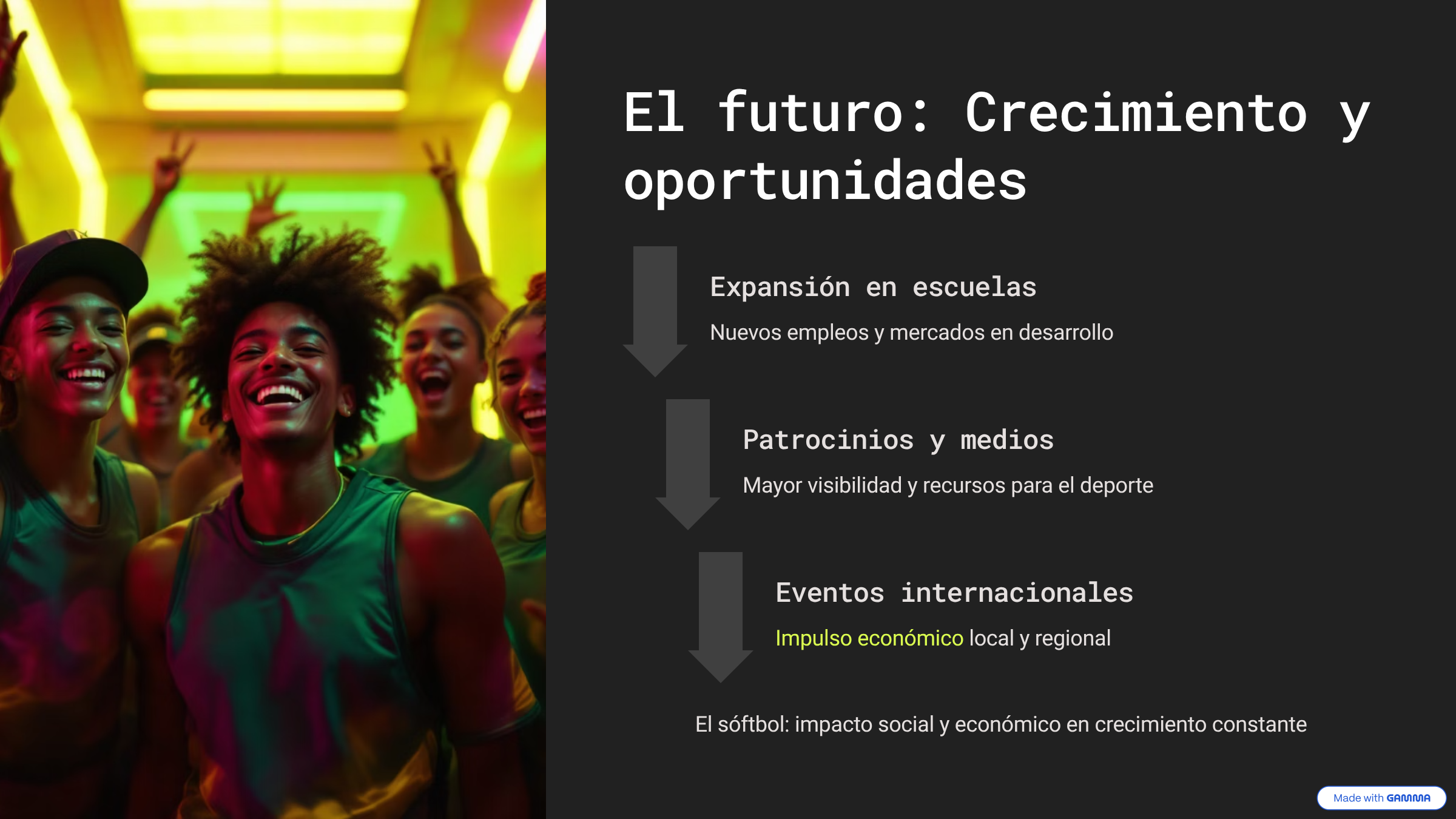 El futuro: Crecimiento y oportunidades

Expansión en escuelas

Nuevos empleos y mercados en desarrollo

Patrocinios y medios

Mayor visibilidad y recursos para el deporte

Eventos internacionales

Impulso económico local y regional

El sóftbol: impacto social y económico en crecimiento constante

Made with GAMMA